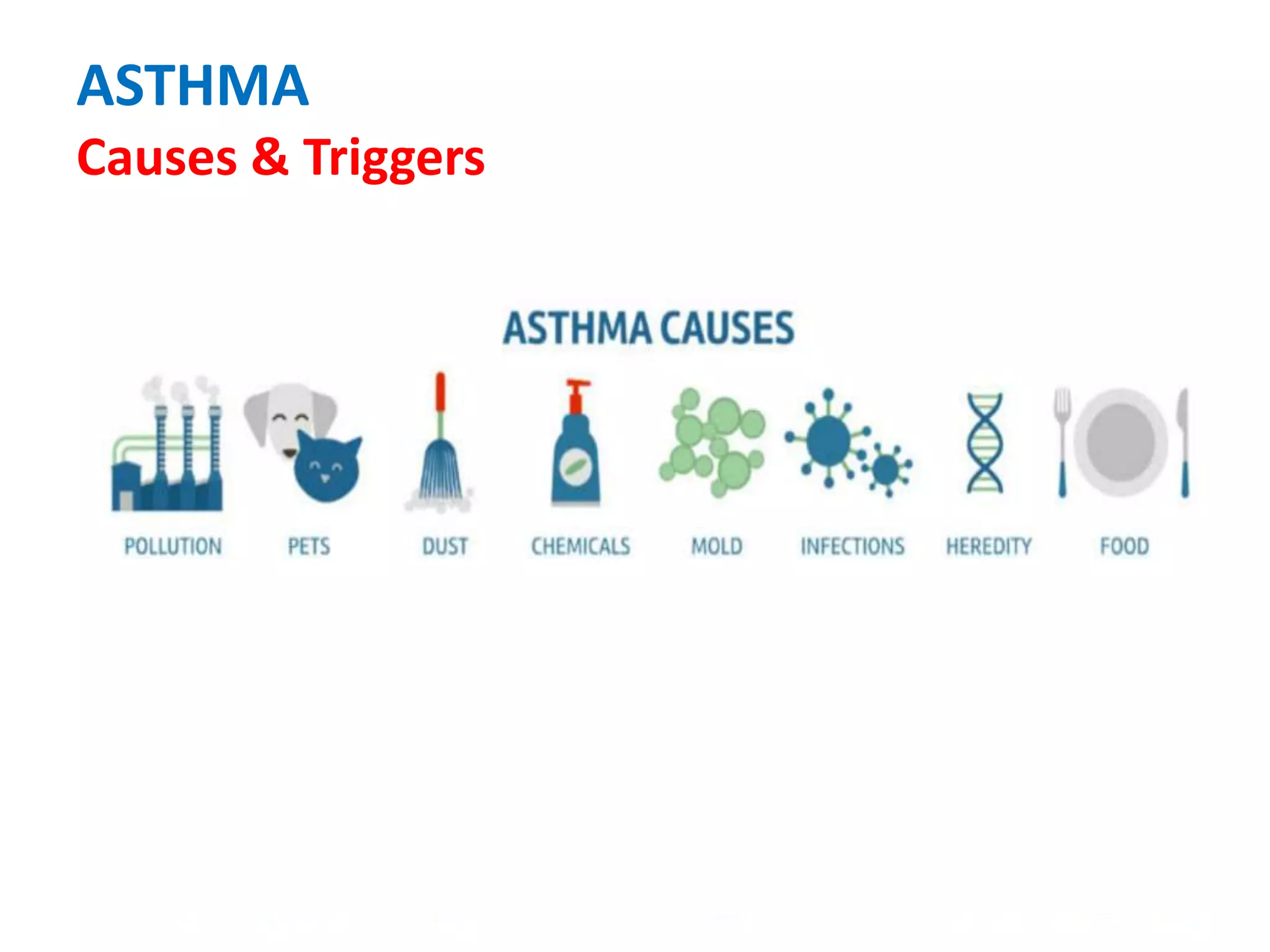 ASTHMA
Causes & Triggers

ASTHMA CAUSES

POLLUTION PETS DUST CHEMICALS MOLD INFECTIONS HEREDITY FOOD